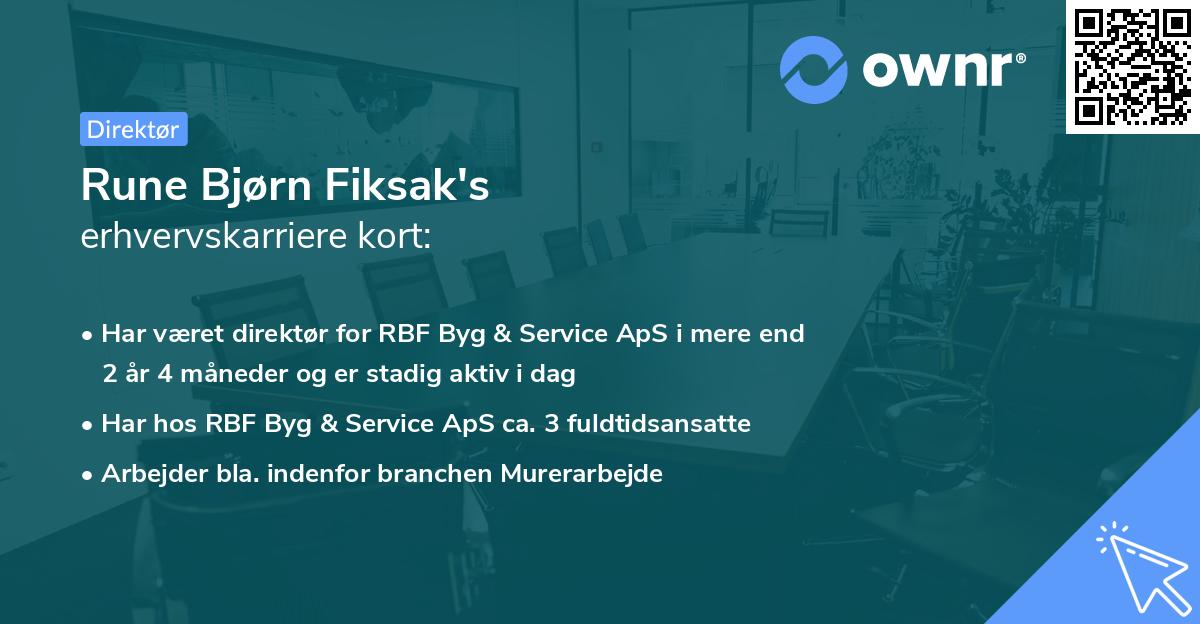 ownr®

Direktør

Rune Bjørn Fiksak's
erhvervskarriere kort:

• Har været direktør for RBF Byg & Service ApS i mere end 2 år 4 måneder og er stadig aktiv i dag
• Har hos RBF Byg & Service ApS ca. 3 fuldtidsansatte
• Arbejder bla. indenfor branchen Murerarbejde